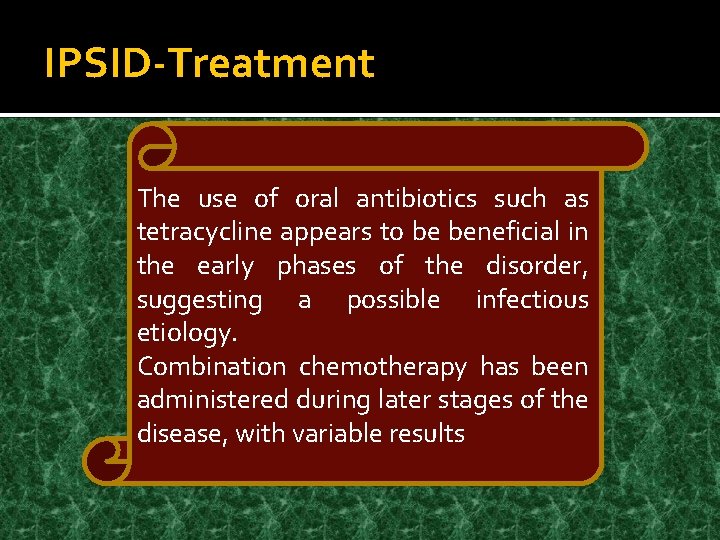 IPSID-Treatment

The use of oral antibiotics such as tetracycline appears to be beneficial in the early phases of the disorder, suggesting a possible infectious etiology.
Combination chemotherapy has been administered during later stages of the disease, with variable results